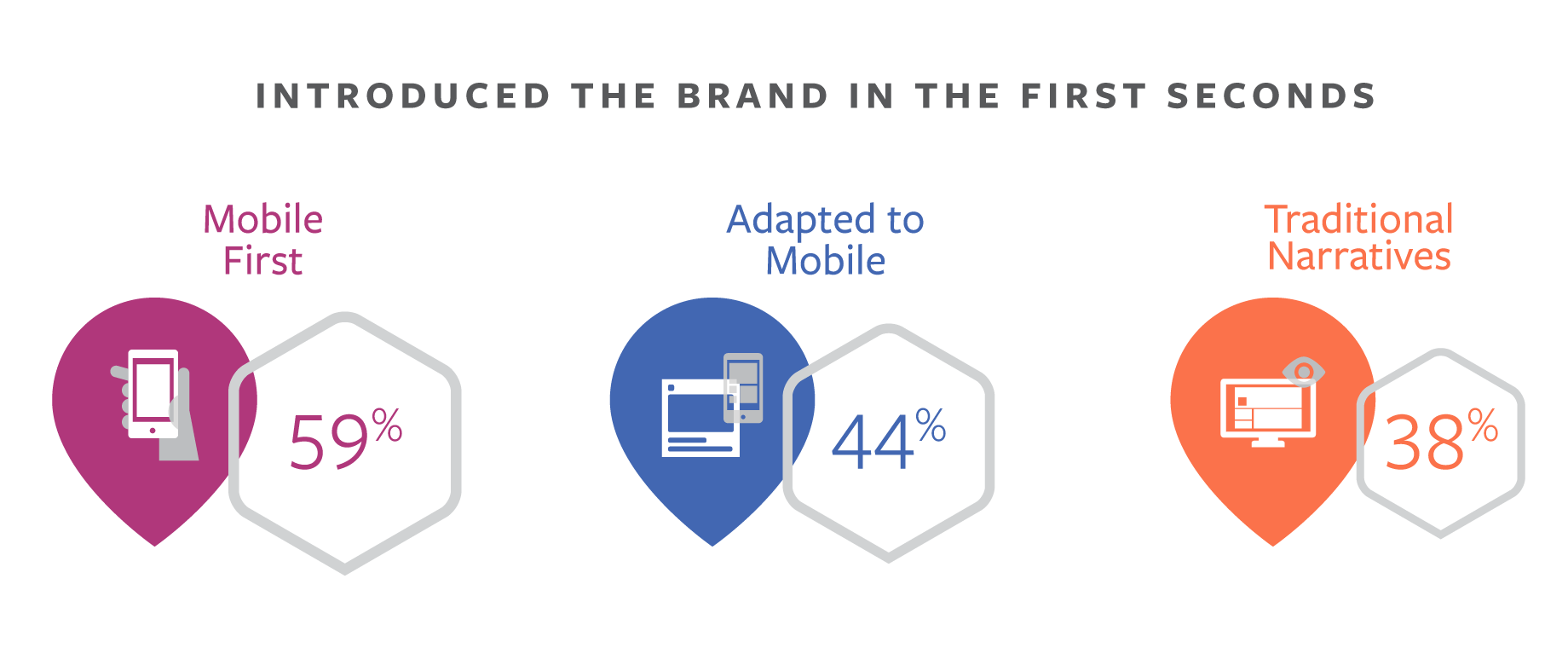 INTRODUCED THE BRAND IN THE FIRST SECONDS

Mobile First

59%

Adapted to Mobile

44%

Traditional Narratives

38%